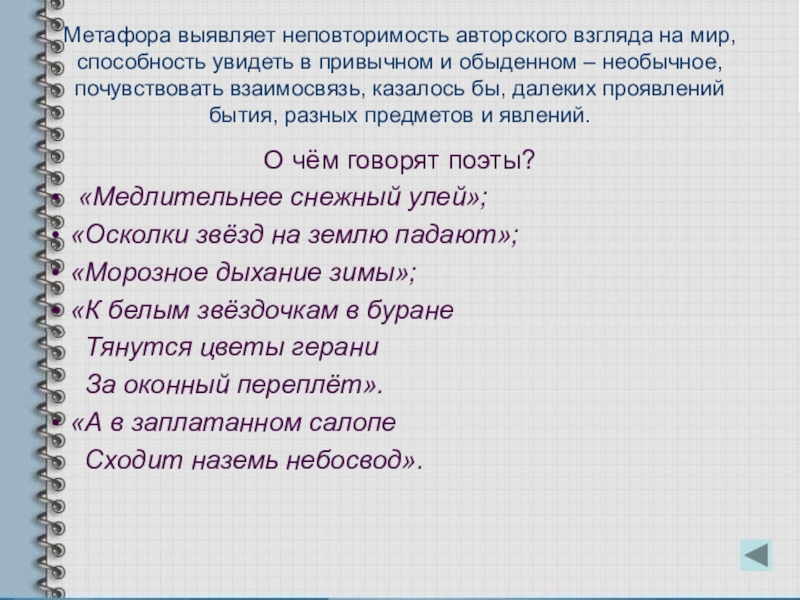 Метафора выявляет неповторимость авторского взгляда на мир, способность увидеть в привычном и обыденном – необычное, почувствовать взаимосвязь, казалось бы, далеких проявлений бытия, разных предметов и явлений.

О чём говорят поэты?

• «Медлительнее снежный улей»;
• «Осколки звёзд на землю падают»;
• «Морозное дыхание зимы»;
• «К белым звёздочкам в буране
Тянутся цветы герани
За оконный переплёт».
• «А в заплатанном салопе
Сходит наземь небосвод».